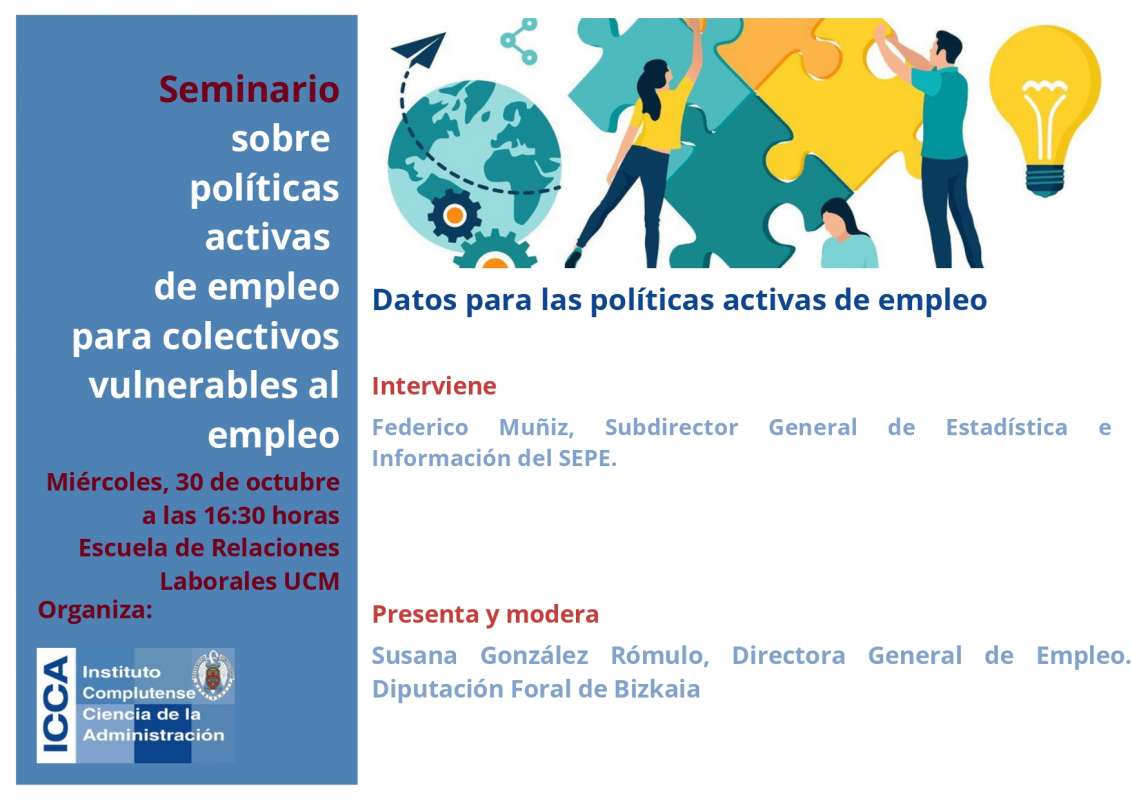 Seminario sobre políticas activas de empleo para colectivos vulnerables al empleo

Miércoles, 30 de octubre a las 16:30 horas Escuela de Relaciones Laborales UCM

Organiza:

ICCA Instituto Complutense Ciencia de la Administración

Datos para las políticas activas de empleo

Interviene

Federico Muñiz, Subdirector General de Estadística e Información del SEPE.

Presenta y modera

Susana González Rómulo, Directora General de Empleo. Diputación Foral de Bizkaia